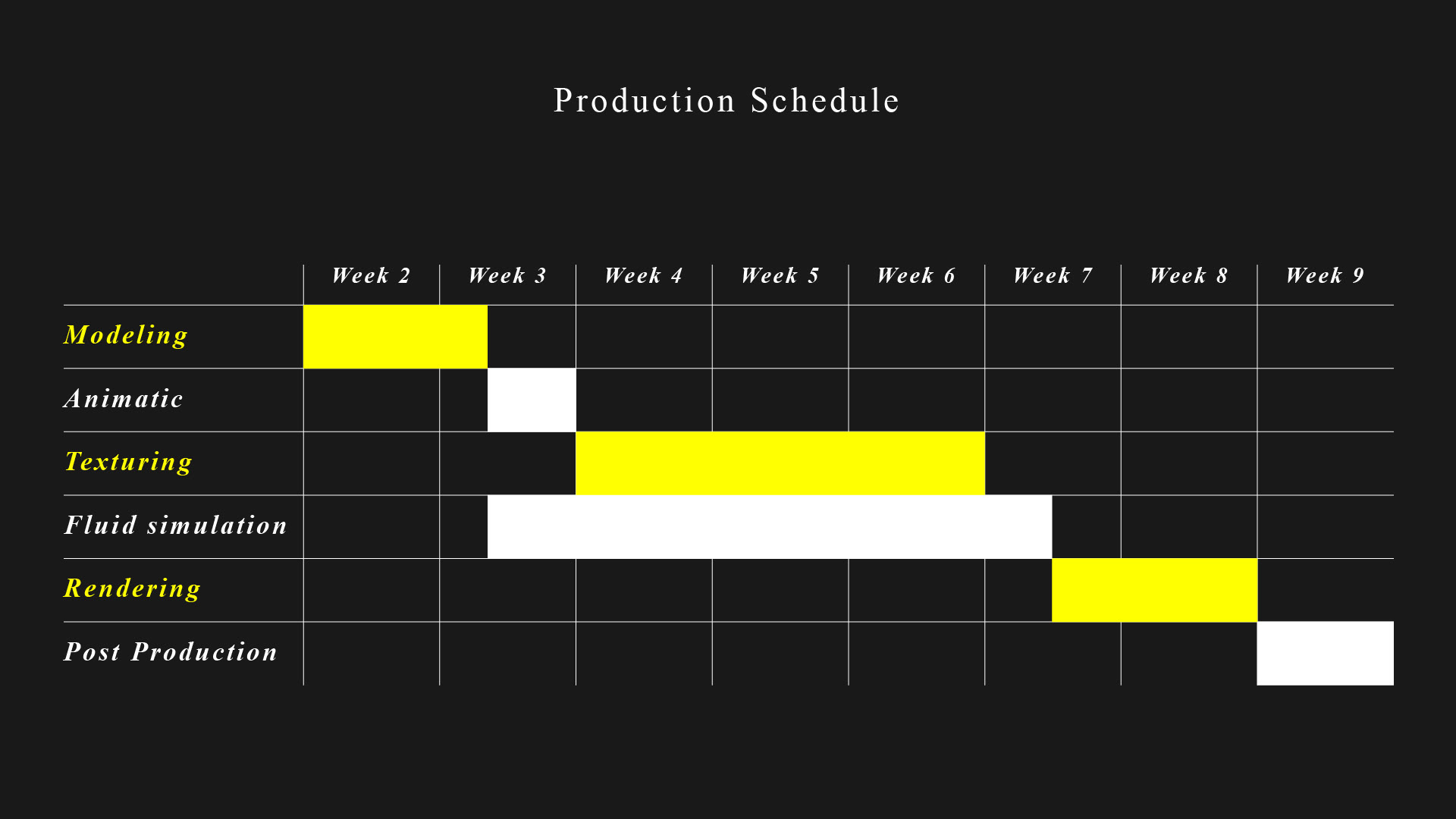 Production Schedule

| | Week 2 | Week 3 | Week 4 | Week 5 | Week 6 | Week 7 | Week 8 | Week 9 |
|---|---|---|---|---|---|---|---|---|
| Modeling | | | | | | | | |
| Animatic | | | | | | | | |
| Texturing | | | | | | | | |
| Fluid simulation | | | | | | | | |
| Rendering | | | | | | | | |
| Post Production | | | | | | | | |